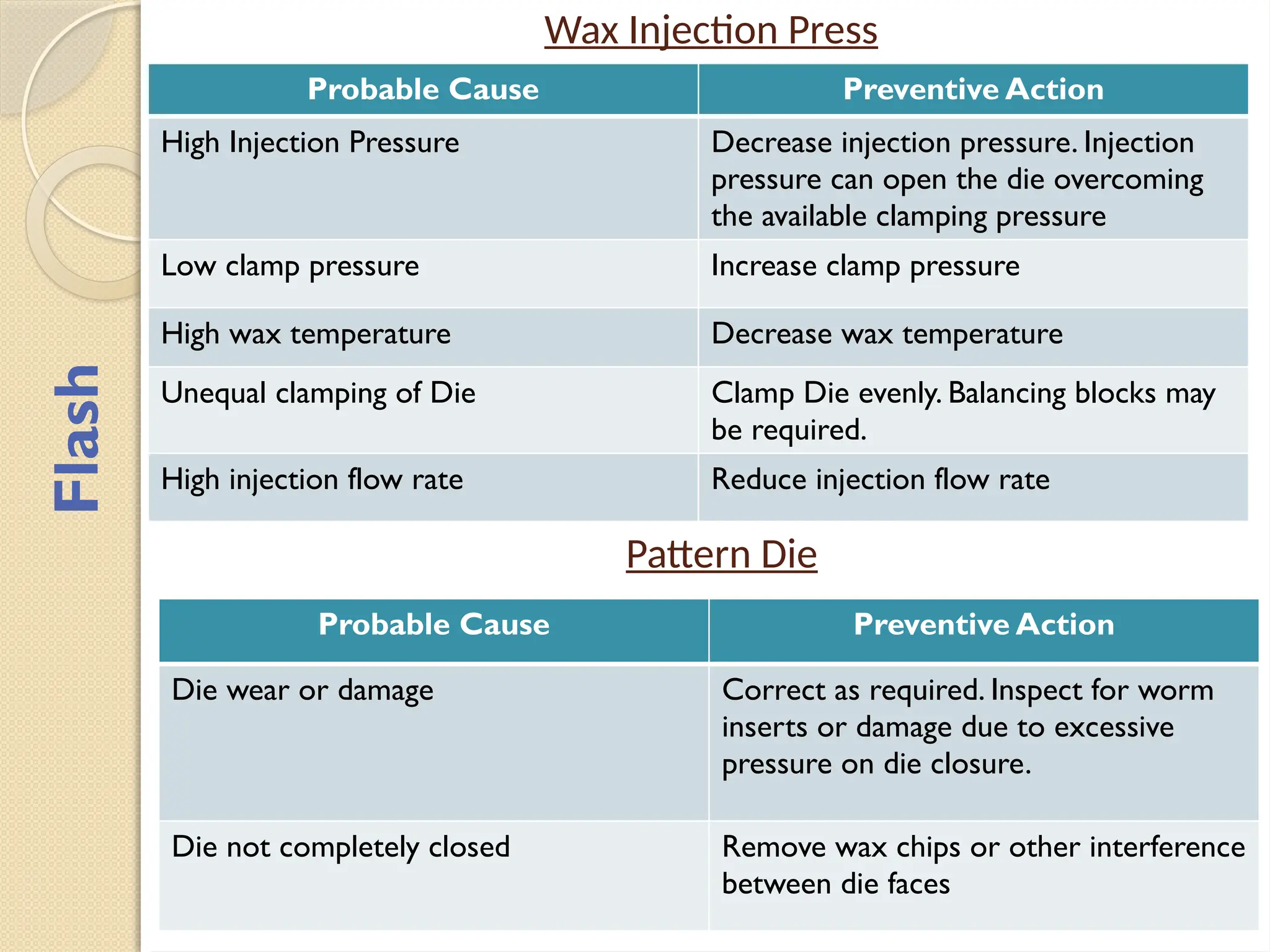 Flash

Wax Injection Press

| Probable Cause | Preventive Action |
|---|---|
| High Injection Pressure | Decrease injection pressure. Injection pressure can open the die overcoming the available clamping pressure |
| Low clamp pressure | Increase clamp pressure |
| High wax temperature | Decrease wax temperature |
| Unequal clamping of Die | Clamp Die evenly. Balancing blocks may be required. |
| High injection flow rate | Reduce injection flow rate |

Pattern Die

| Probable Cause | Preventive Action |
|---|---|
| Die wear or damage | Correct as required. Inspect for worm inserts or damage due to excessive pressure on die closure. |
| Die not completely closed | Remove wax chips or other interference between die faces |